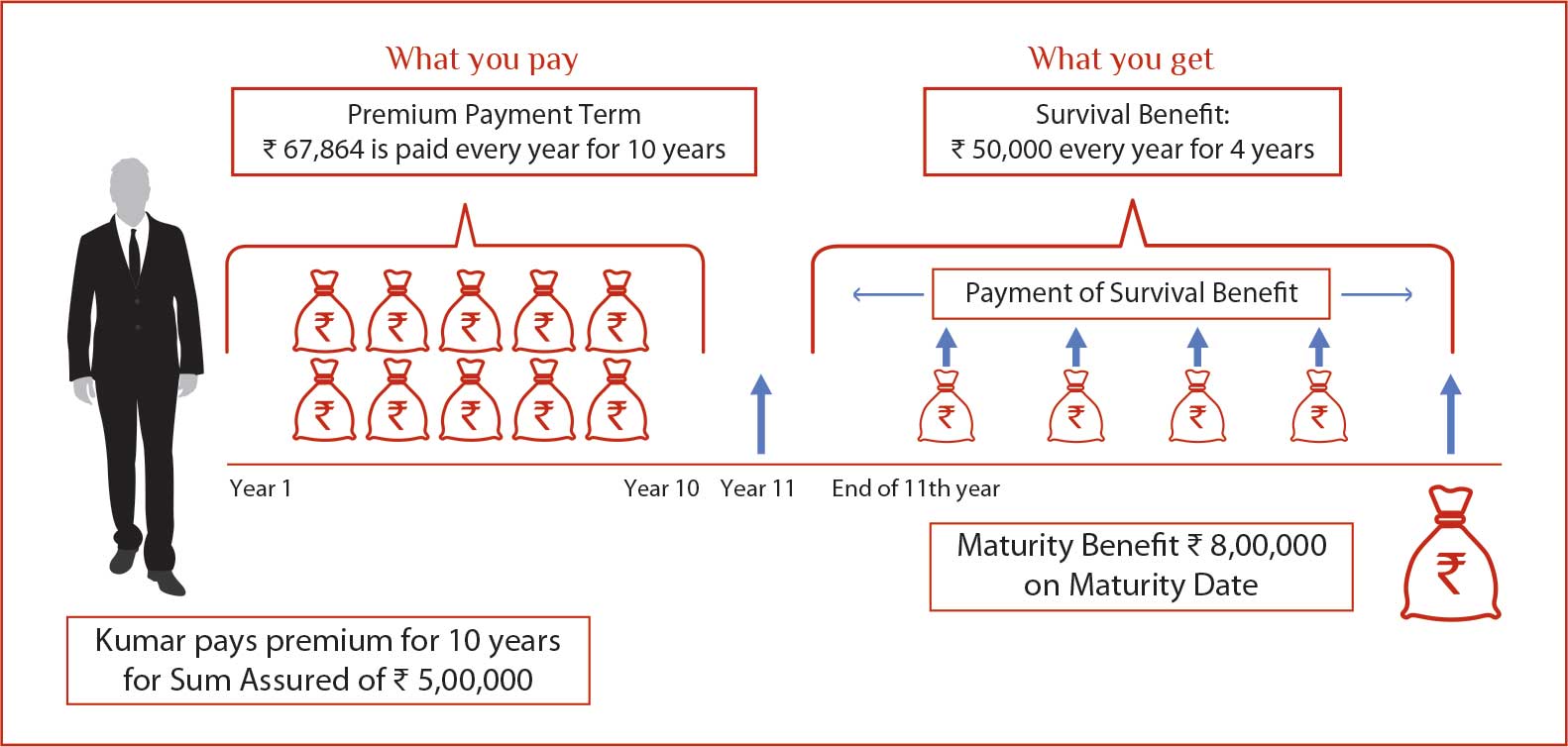 What you pay

Premium Payment Term
₹ 67,864 is paid every year for 10 years

What you get

Survival Benefit:
₹ 50,000 every year for 4 years

₹ ₹ ₹ ₹ ₹
₹ ₹ ₹ ₹ ₹

Payment of Survival Benefit

₹ ₹ ₹ ₹

Year 1

Year 10

Year 11

End of 11th year

Maturity Benefit ₹ 8,00,000
on Maturity Date

₹

Kumar pays premium for 10 years
for Sum Assured of ₹ 5,00,000